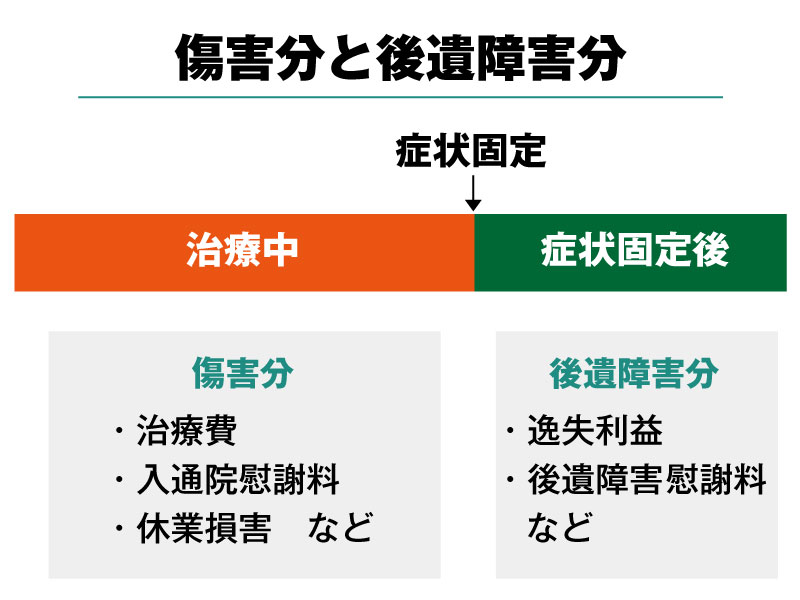 傷害分と後遺障害分

症状固定

治療中

症状固定後

傷害分

・治療費
・入通院慰謝料
・休業損害　など

後遺障害分

・逸失利益
・後遺障害慰謝料
など